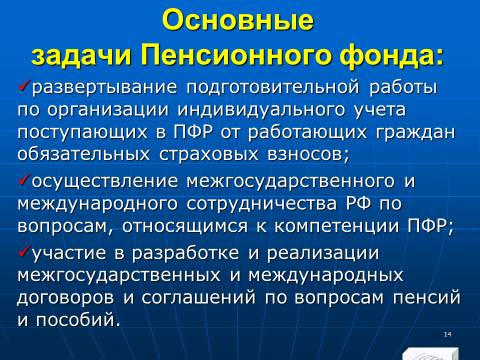 Основные задачи Пенсионного фонда:

✓развертывание подготовительной работы по организации индивидуального учета поступающих в ПФР от работающих граждан обязательных страховых взносов;

✓осуществление межгосударственного и международного сотрудничества РФ по вопросам, относящимся к компетенции ПФР;

✓участие в разработке и реализации межгосударственных и международных договоров и соглашений по вопросам пенсий и пособий.

14